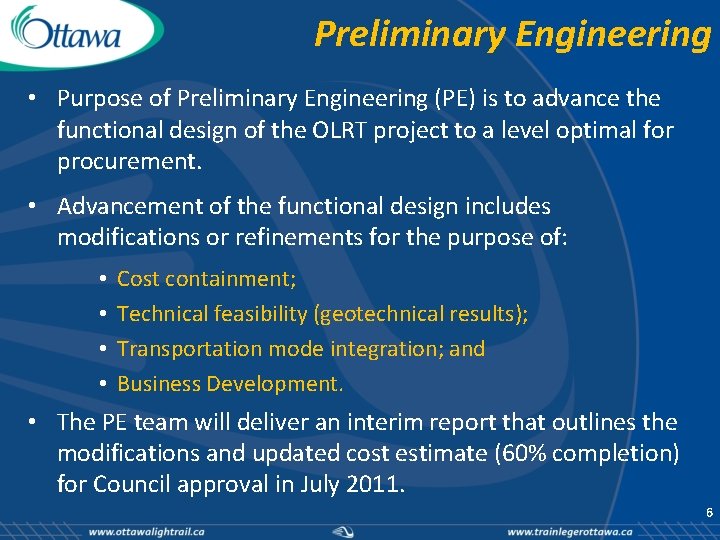 Ottawa

Preliminary Engineering

• Purpose of Preliminary Engineering (PE) is to advance the functional design of the OLRT project to a level optimal for procurement.

• Advancement of the functional design includes modifications or refinements for the purpose of:

• Cost containment;
• Technical feasibility (geotechnical results);
• Transportation mode integration; and
• Business Development.

• The PE team will deliver an interim report that outlines the modifications and updated cost estimate (60% completion) for Council approval in July 2011.

6

www.ottawalightrail.ca

www.trainlegerottawa.ca